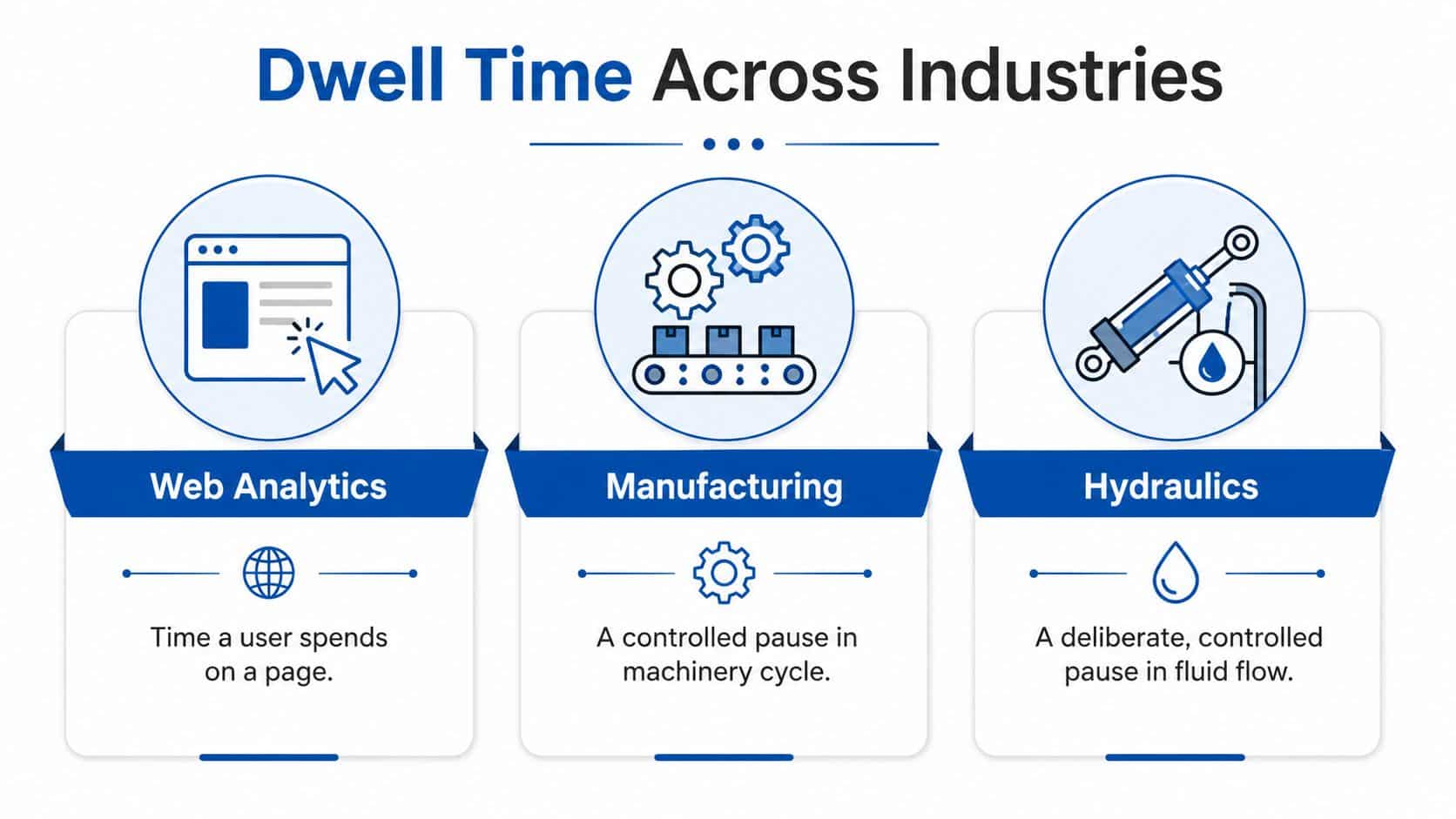 Dwell Time Across Industries

Web Analytics

Time a user spends on a page.

Manufacturing

A controlled pause in machinery cycle.

Hydraulics

A deliberate, controlled pause in fluid flow.